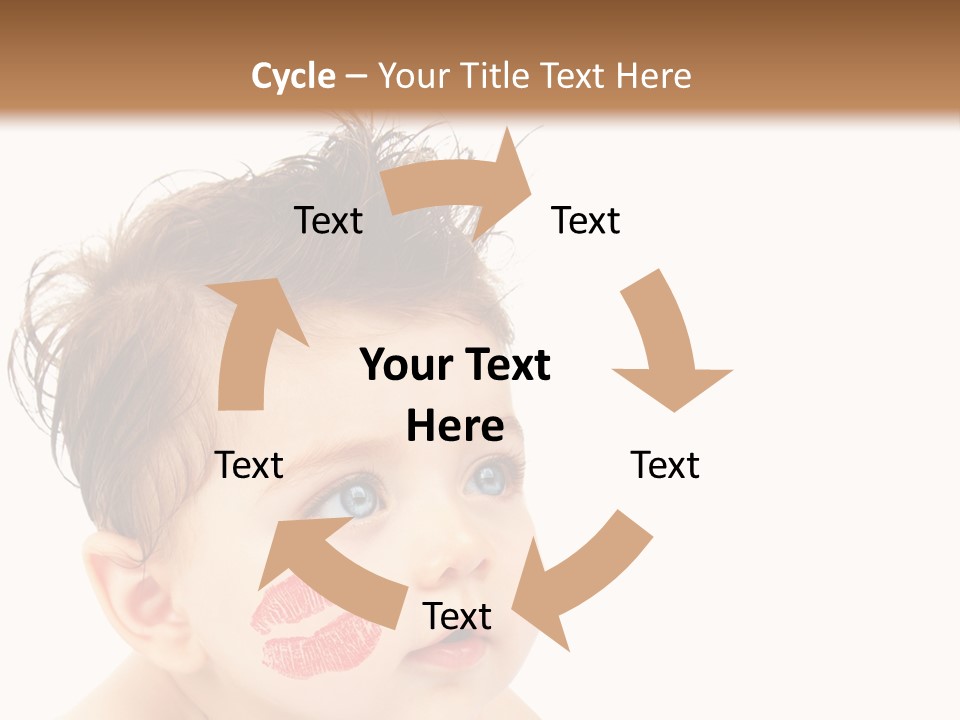 Cycle – Your Title Text Here

Text

Text

Your Text Here

Text

Text

Text